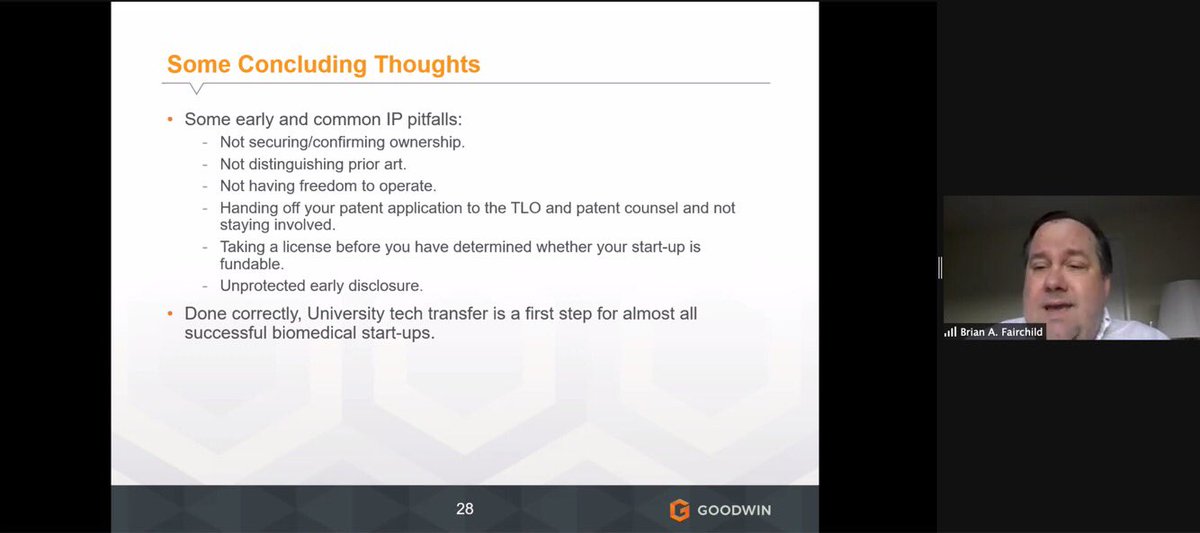 Some Concluding Thoughts

• Some early and common IP pitfalls:
- Not securing/confirming ownership.
- Not distinguishing prior art.
- Not having freedom to operate.
- Handing off your patent application to the TLO and patent counsel and not staying involved.
- Taking a license before you have determined whether your start-up is fundable.
- Unprotected early disclosure.

• Done correctly, University tech transfer is a first step for almost all successful biomedical start-ups.

28

GOODWIN

Brian A. Fairchild